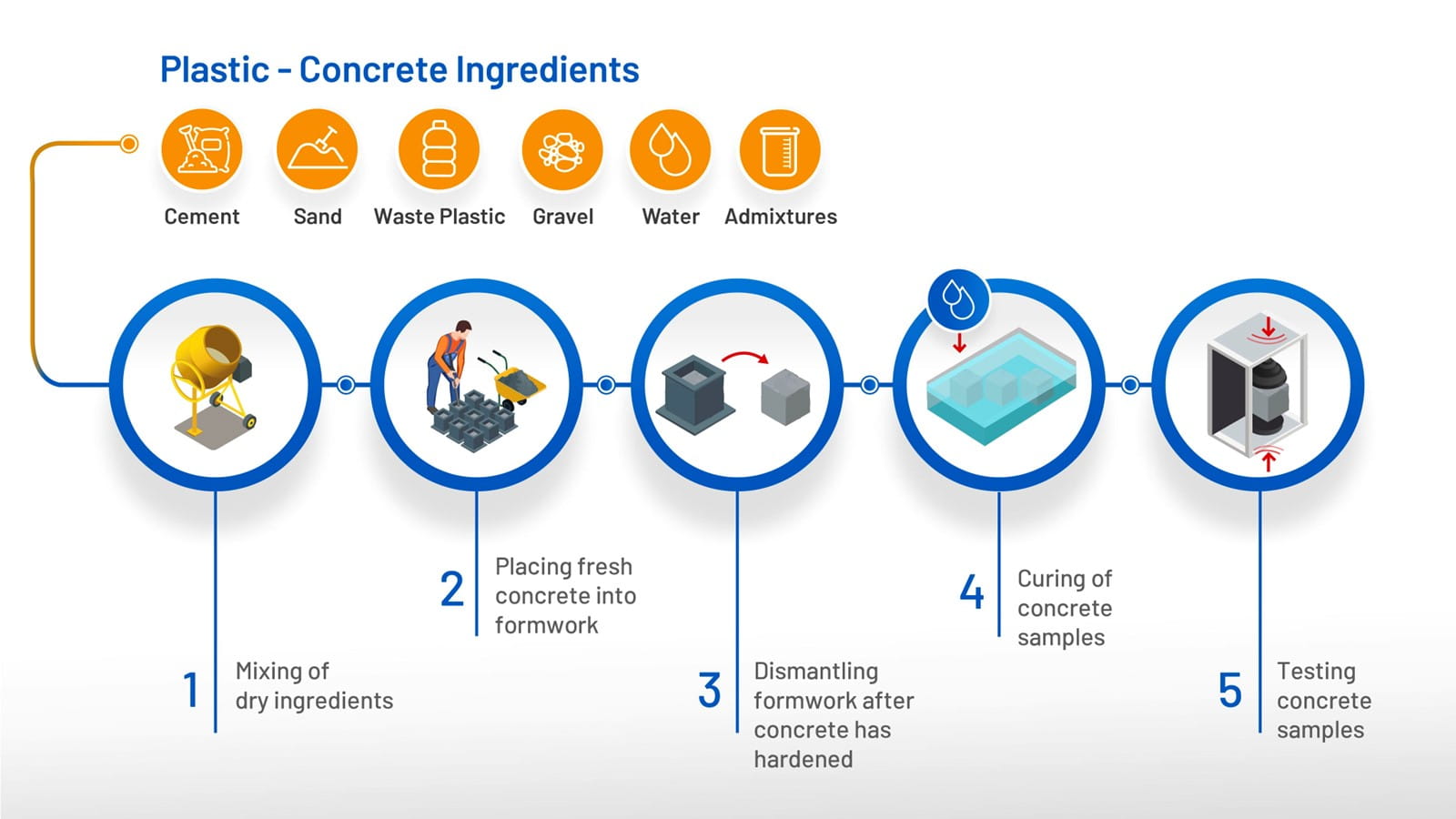 Plastic - Concrete Ingredients

Cement
Sand
Waste Plastic
Gravel
Water
Admixtures

1 Mixing of dry ingredients

2 Placing fresh concrete into formwork

3 Dismantling formwork after concrete has hardened

4 Curing of concrete samples

5 Testing concrete samples